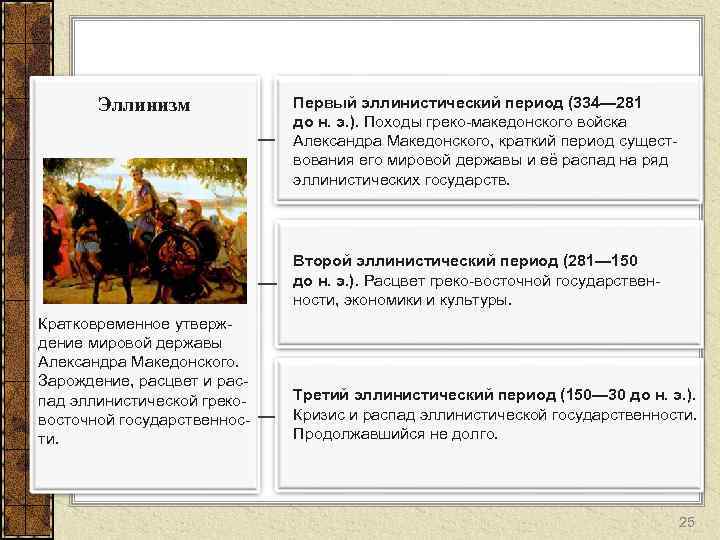 Эллинизм

Кратковременное утверждение мировой державы Александра Македонского. Зарождение, расцвет и распад эллинистической греко-восточной государственности.

Первый эллинистический период (334—281 до н. э.). Походы греко-македонского войска Александра Македонского, краткий период существования его мировой державы и её распад на ряд эллинистических государств.

Второй эллинистический период (281—150 до н. э.). Расцвет греко-восточной государственности, экономики и культуры.

Третий эллинистический период (150—30 до н. э.). Кризис и распад эллинистической государственности. Продолжавшийся не долго.

25